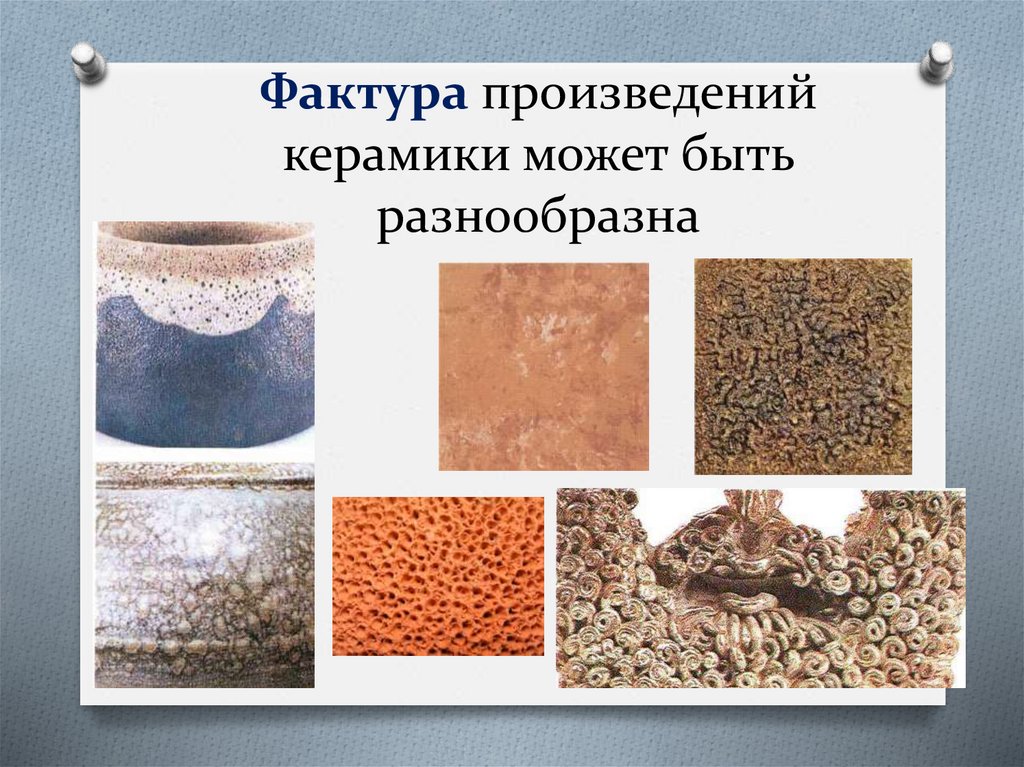 Фактура произведений керамики может быть разнообразна